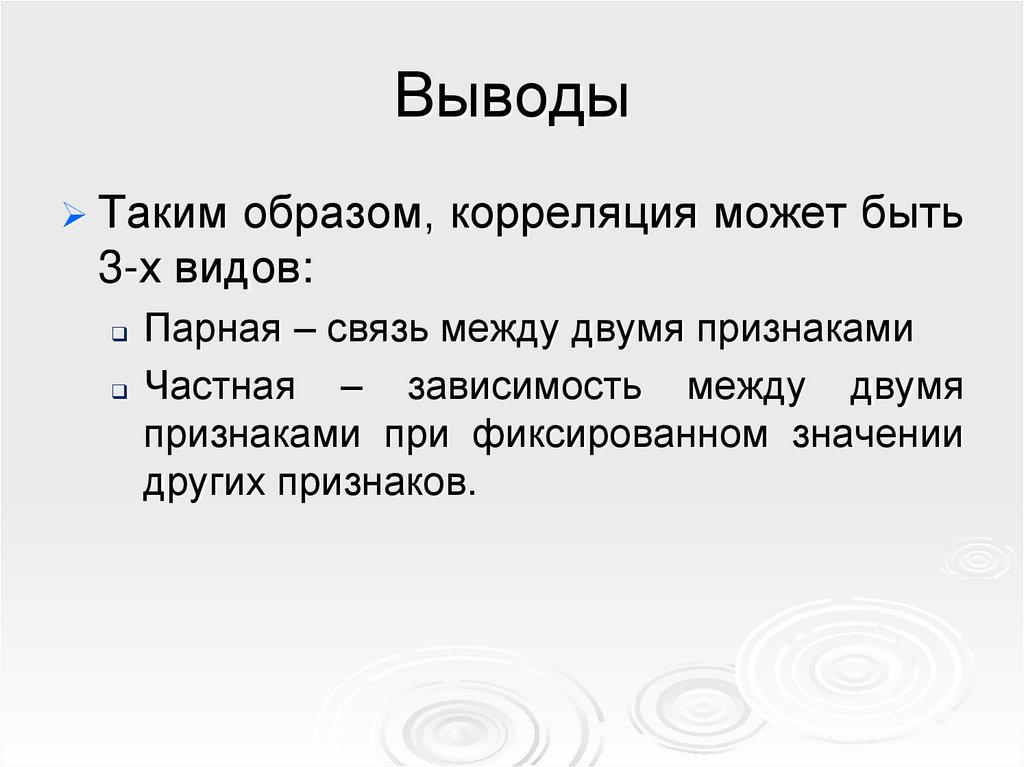 Выводы

Таким образом, корреляция может быть 3-х видов:

Парная – связь между двумя признаками

Частная – зависимость между двумя признаками при фиксированном значении других признаков.